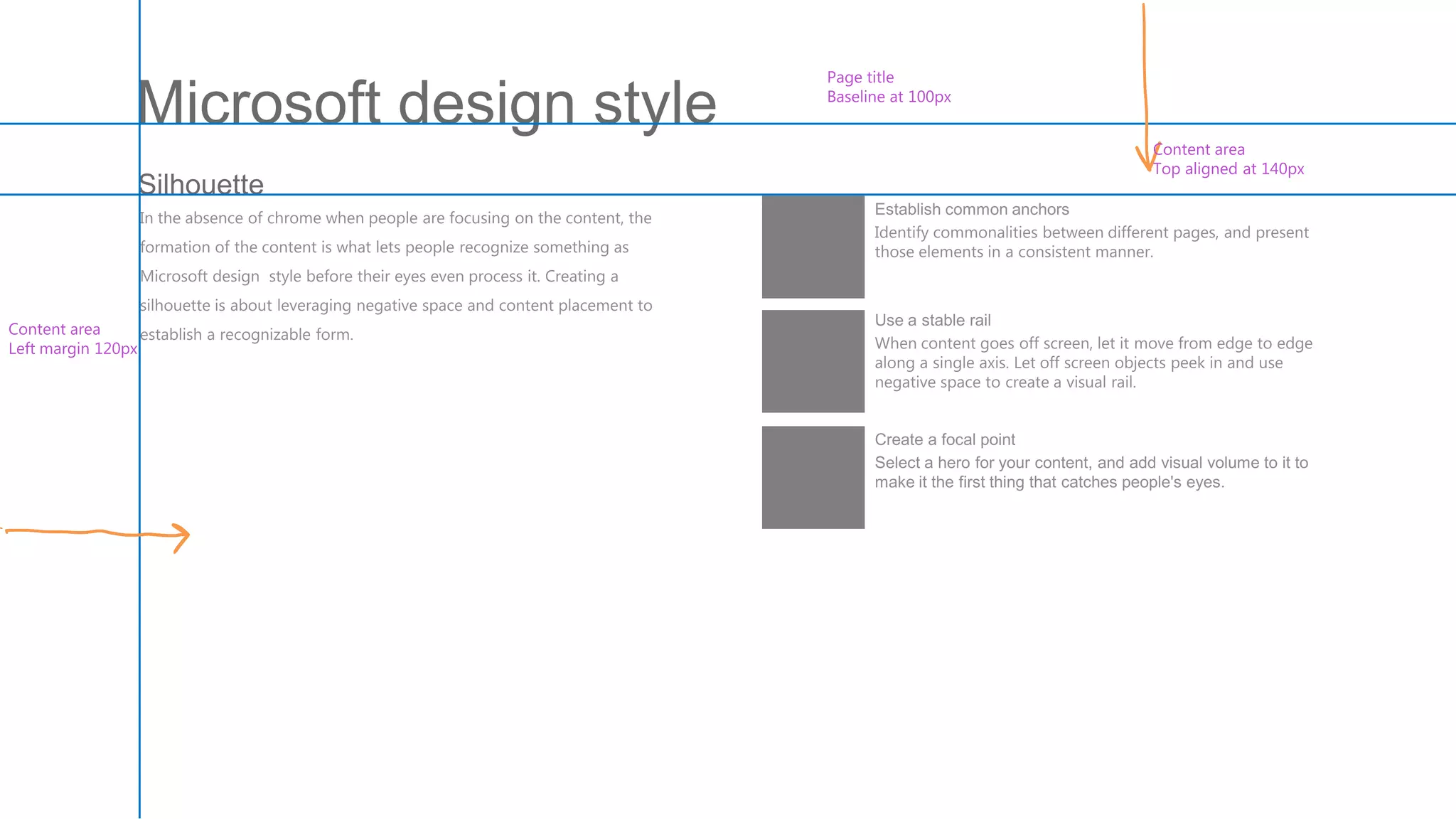 Microsoft design style

Page title
Baseline at 100px

Content area
Top aligned at 140px

Silhouette

In the absence of chrome when people are focusing on the content, the formation of the content is what lets people recognize something as Microsoft design  style before their eyes even process it. Creating a silhouette is about leveraging negative space and content placement to establish a recognizable form.

Content area
Left margin 120px

Establish common anchors
Identify commonalities between different pages, and present those elements in a consistent manner.

Use a stable rail
When content goes off screen, let it move from edge to edge along a single axis. Let off screen objects peek in and use negative space to create a visual rail.

Create a focal point
Select a hero for your content, and add visual volume to it to make it the first thing that catches people's eyes.